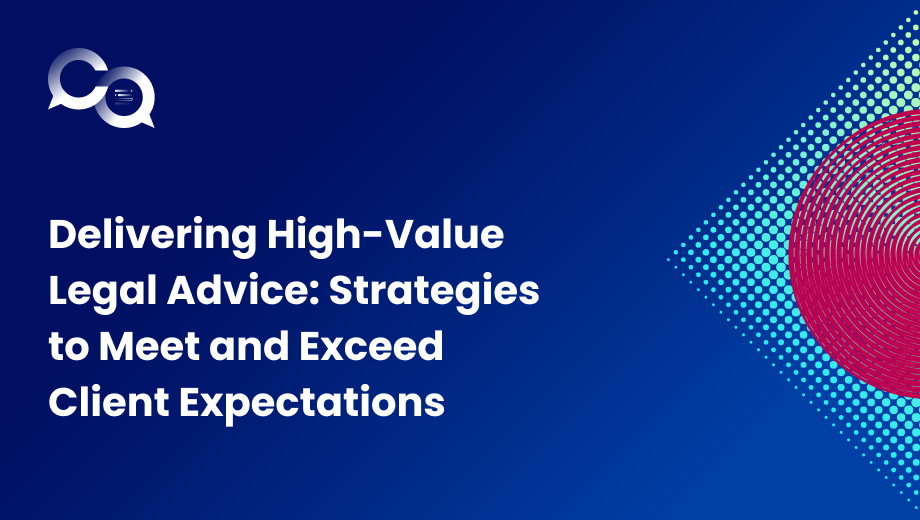 Delivering High-Value Legal Advice: Strategies to Meet and Exceed Client Expectations